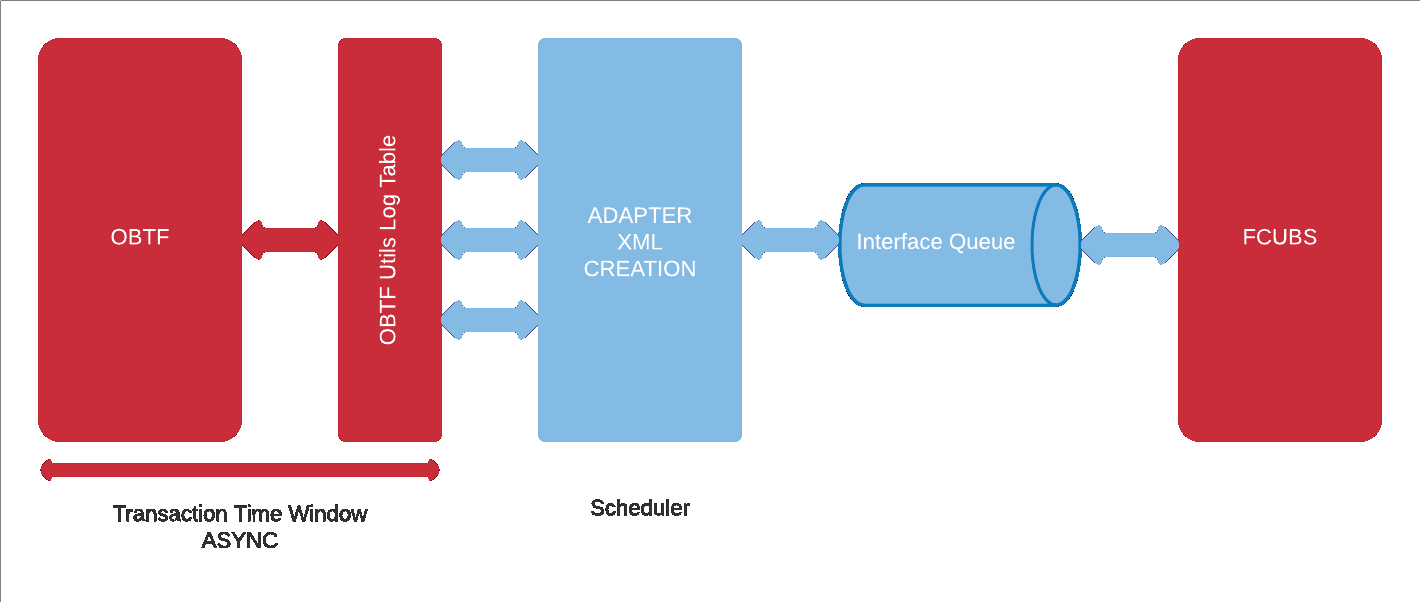 OBTF

OBTF Utils Log Table

ADAPTER XML CREATION

Interface Queue

FCUBS

Transaction Time Window ASYNC

Scheduler